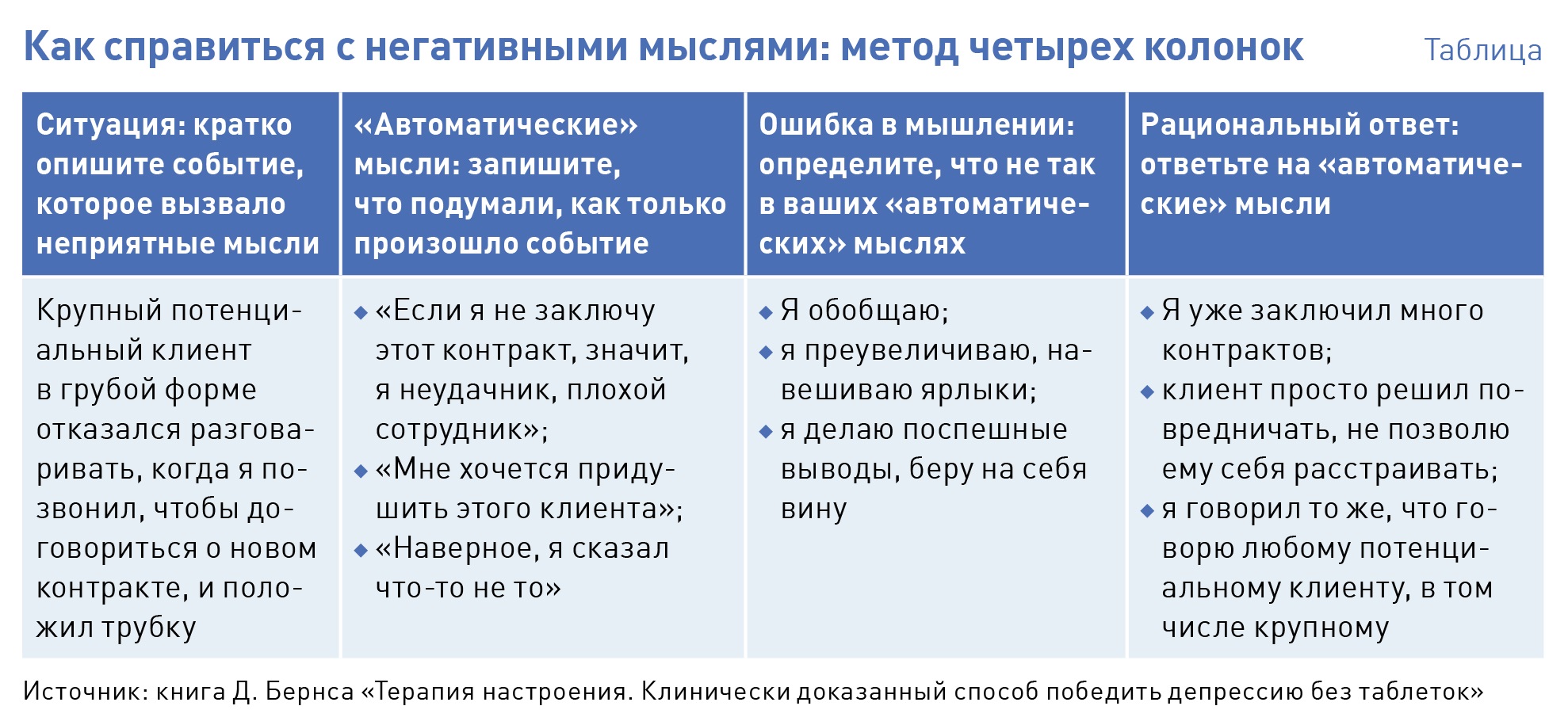 Как справиться с негативными мыслями: метод четырех колонок

Таблица

| Ситуация: кратко опишите событие, которое вызвало неприятные мысли | «Автоматические» мысли: запишите, что подумали, как только произошло событие | Ошибка в мышлении: определите, что не так в ваших «автоматических» мыслях | Рациональный ответ: ответьте на «автоматические» мысли |
|---|---|---|---|
| Крупный потенциальный клиент в грубой форме отказался разговаривать, когда я позвонил, чтобы договориться о новом контракте, и положил трубку | ◆ «Если я не заключу этот контракт, значит, я неудачник, плохой сотрудник»; ◆ «Мне хочется придушить этого клиента»; ◆ «Наверное, я сказал что-то не то» | ◆ Я обобщаю; ◆ я преувеличиваю, навешиваю ярлыки; ◆ я делаю поспешные выводы, беру на себя вину | ◆ Я уже заключил много контрактов; ◆ клиент просто решил повредничать, не позволю ему себя расстраивать; ◆ я говорил то же, что говорю любому потенциальному клиенту, в том числе крупному |

Источник: книга Д. Бернса «Терапия настроения. Клинически доказанный способ победить депрессию без таблеток»